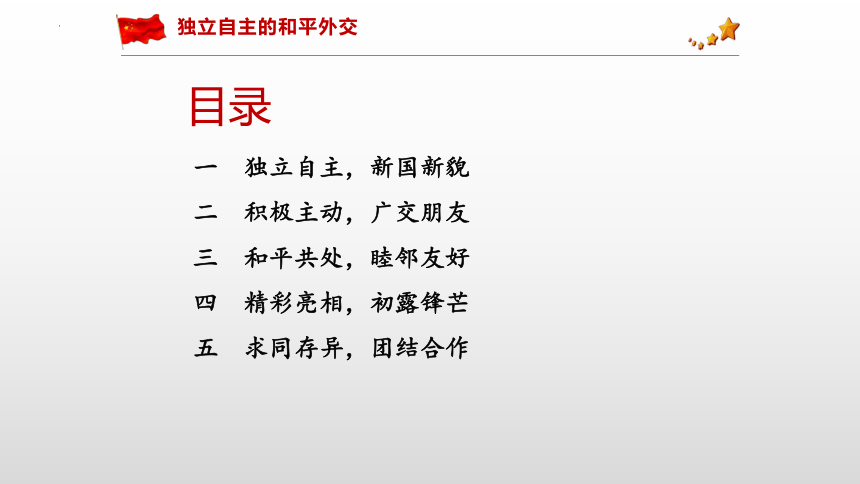 独立自主的和平外交

目录

一　独立自主，新国新貌

二　积极主动，广交朋友

三　和平共处，睦邻友好

四　精彩亮相，初露锋芒

五　求同存异，团结合作